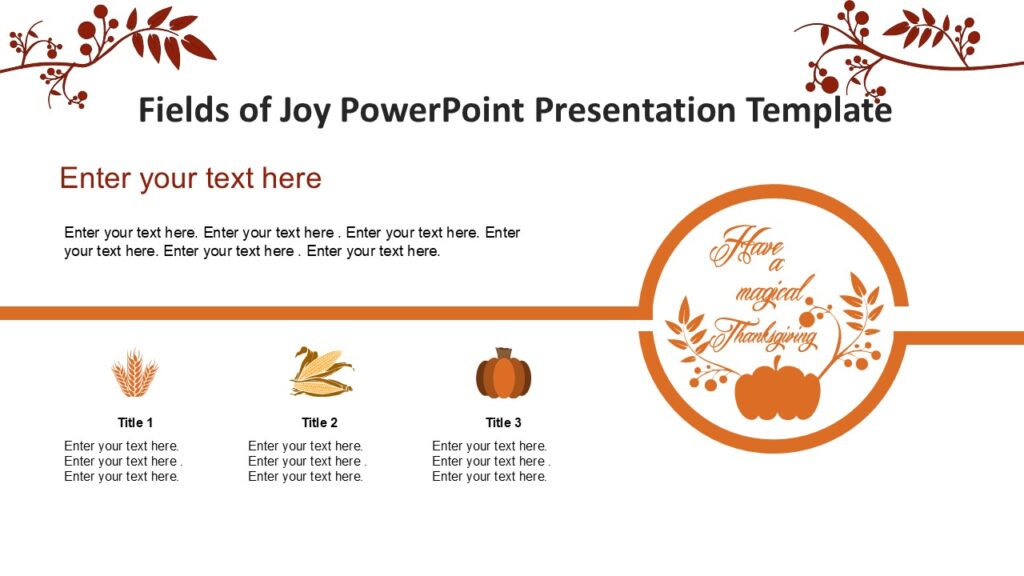 Fields of Joy PowerPoint Presentation Template

Enter your text here

Enter your text here. Enter your text here . Enter your text here. Enter your text here. Enter your text here . Enter your text here.

Have a magical Thanksgiving

Title 1

Enter your text here.
Enter your text here .
Enter your text here.

Title 2

Enter your text here.
Enter your text here .
Enter your text here.

Title 3

Enter your text here.
Enter your text here .
Enter your text here.